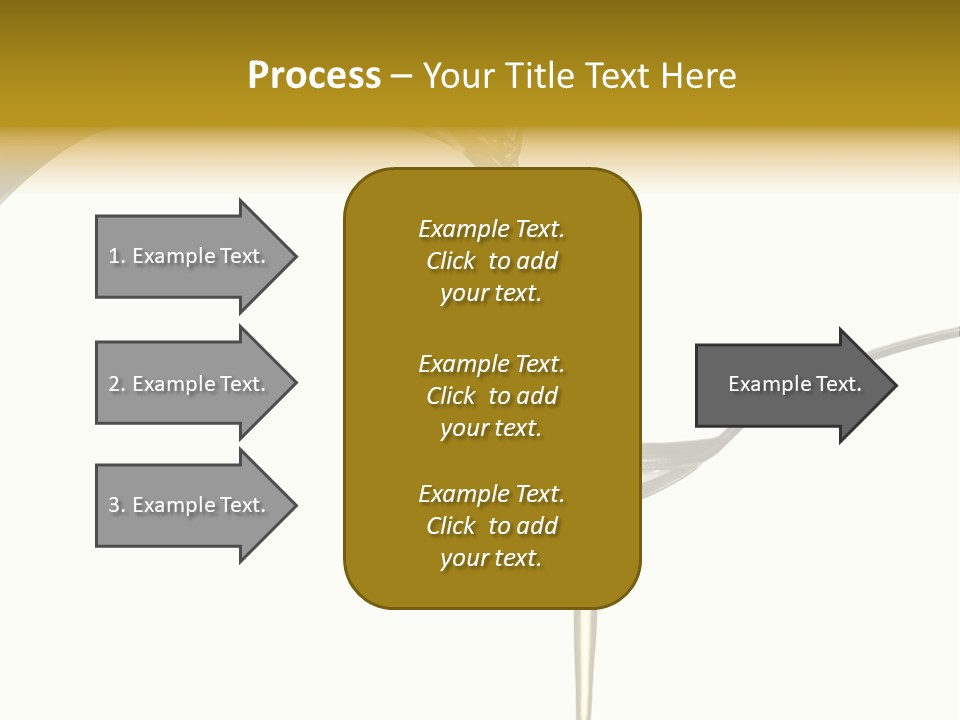 Process – Your Title Text Here

1. Example Text.

2. Example Text.

3. Example Text.

Example Text. Click to add your text.

Example Text. Click to add your text.

Example Text. Click to add your text.

Example Text.